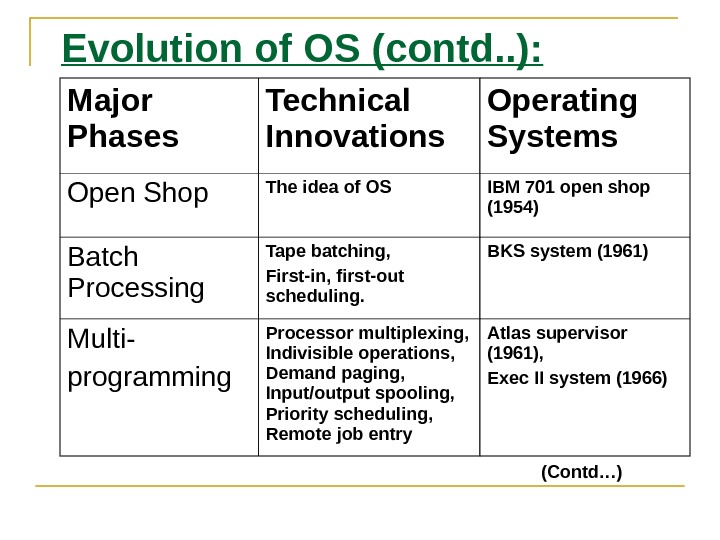 Evolution of OS (contd..):

| Major Phases | Technical Innovations | Operating Systems |
|---|---|---|
| Open Shop | The idea of OS | IBM 701 open shop (1954) |
| Batch Processing | Tape batching, First-in, first-out scheduling. | BKS system (1961) |
| Multi-programming | Processor multiplexing, Indivisible operations, Demand paging, Input/output spooling, Priority scheduling, Remote job entry | Atlas supervisor (1961), Exec II system (1966) |

(Contd…)